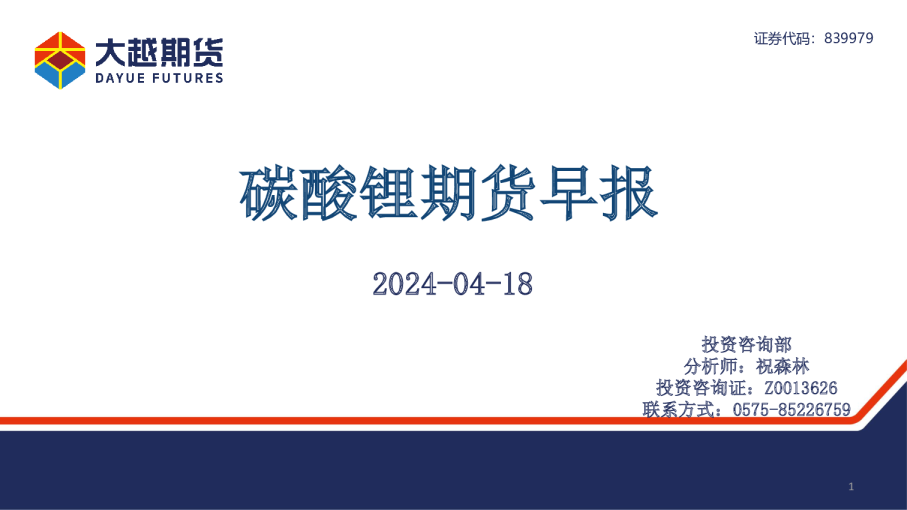 大越期货
DAYUE FUTURES

证券代码：839979

碳酸锂期货早报

2024-04-18

投资咨询部
分析师：祝森林
投资咨询证：Z0013626
联系方式：0575-85226759

1